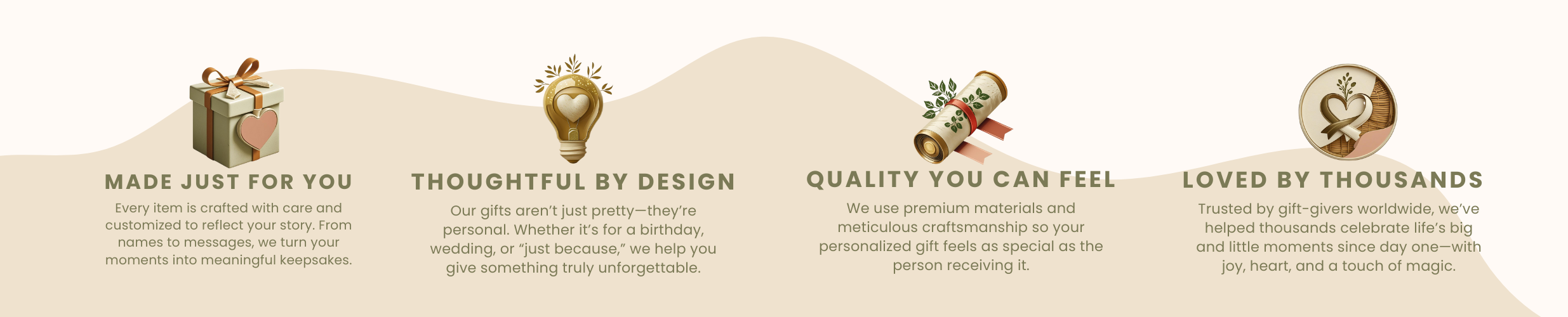 MADE JUST FOR YOU
Every item is crafted with care and customized to reflect your story. From names to messages, we turn your moments into meaningful keepsakes.

THOUGHTFUL BY DESIGN
Our gifts aren't just pretty—they're personal. Whether it's for a birthday, wedding, or "just because," we help you give something truly unforgettable.

QUALITY YOU CAN FEEL
We use premium materials and meticulous craftsmanship so your personalized gift feels as special as the person receiving it.

LOVED BY THOUSANDS
Trusted by gift-givers worldwide, we've helped thousands celebrate life's big and little moments since day one—with joy, heart, and a touch of magic.